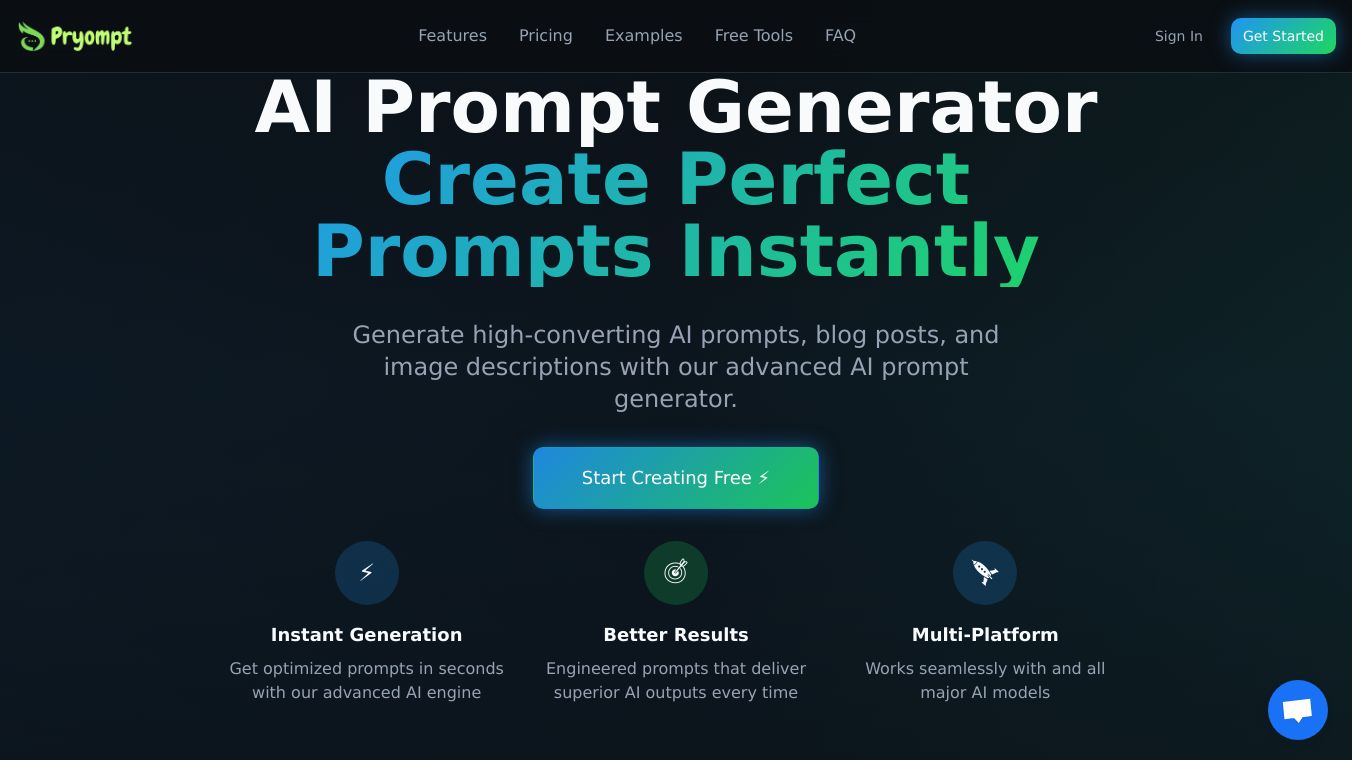 Pryompt

Features Pricing Examples Free Tools FAQ

Sign In Get Started

AI Prompt Generator Create Perfect Prompts Instantly

Generate high-converting AI prompts, blog posts, and image descriptions with our advanced AI prompt generator.

Start Creating Free ⚡

⚡
Instant Generation
Get optimized prompts in seconds with our advanced AI engine

Better Results
Engineered prompts that deliver superior AI outputs every time

Multi-Platform
Works seamlessly with and all major AI models